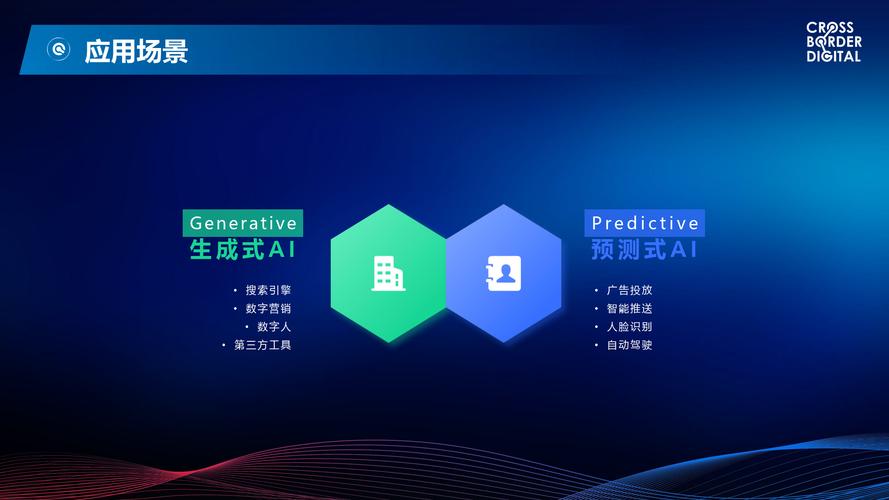 应用场景

CROSS BORDER DIGITAL

Generative
生成式AI

• 搜索引擎
• 数字营销
• 数字人
• 第三方工具

Predictive
预测式AI

• 广告投放
• 智能推送
• 人脸识别
• 自动驾驶